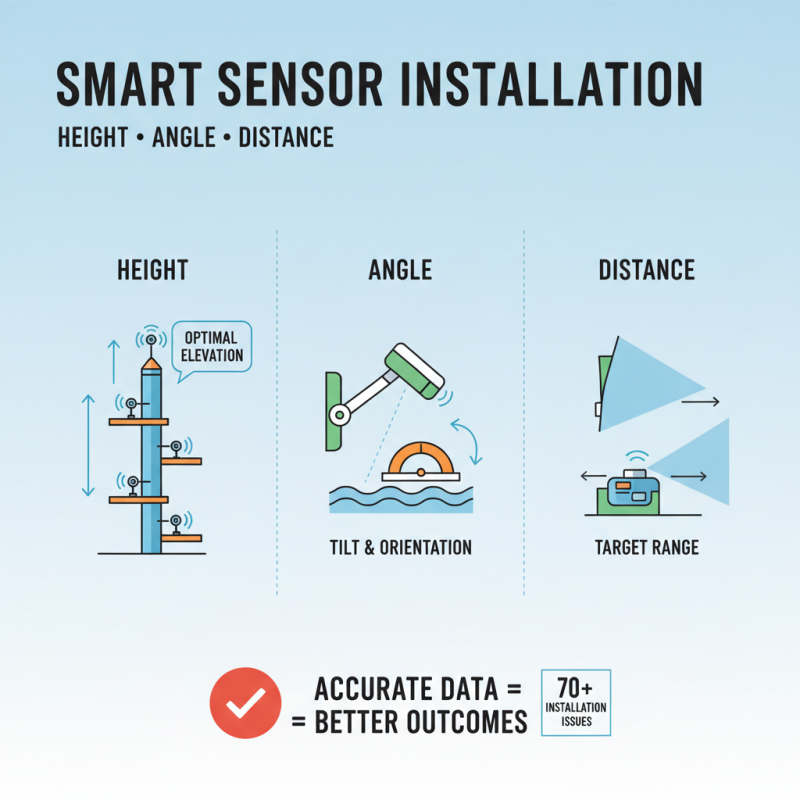 SMART SENSOR INSTALLATION

HEIGHT • ANGLE • DISTANCE

HEIGHT

OPTIMAL ELEVATION

ANGLE

TILT & ORIENTATION

DISTANCE

TARGET RANGE

ACCURATE DATA =
= BETTER OUTCOMES

70+
INSTALLATION ISSUES